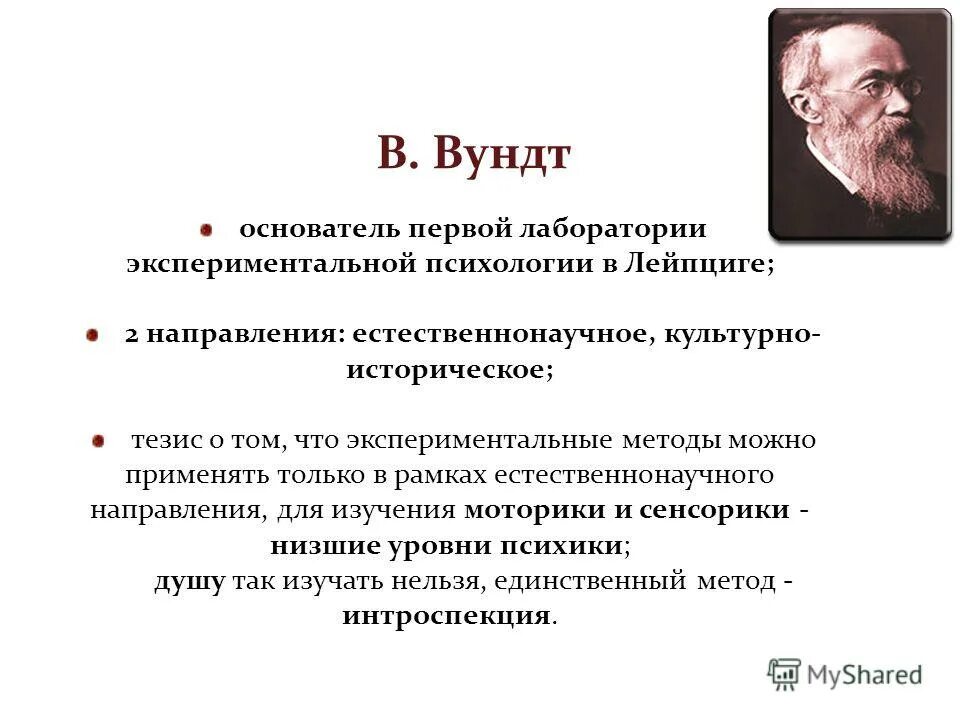 В. Вундт

основатель первой лаборатории экспериментальной психологии в Лейпциге;

2 направления: естественнонаучное, культурно-историческое;

тезис о том, что экспериментальные методы можно применять только в рамках естественнонаучного направления, для изучения моторики и сенсорики - низшие уровни психики;
душу так изучать нельзя, единственный метод - интроспекция.

MyShared